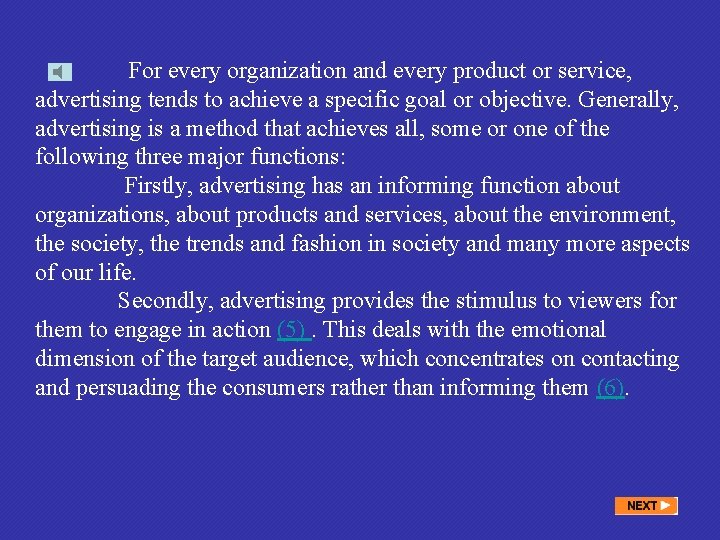 For every organization and every product or service, advertising tends to achieve a specific goal or objective. Generally, advertising is a method that achieves all, some or one of the following three major functions:

Firstly, advertising has an informing function about organizations, about products and services, about the environment, the society, the trends and fashion in society and many more aspects of our life.

Secondly, advertising provides the stimulus to viewers for them to engage in action (5) . This deals with the emotional dimension of the target audience, which concentrates on contacting and persuading the consumers rather than informing them (6).

NEXT